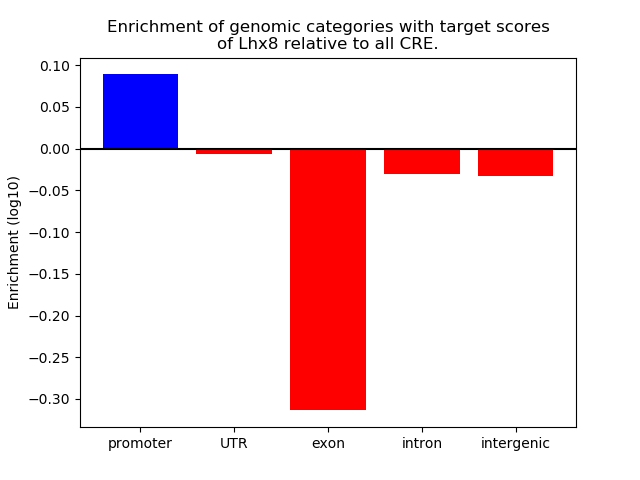 Enrichment of genomic categories with target scores of Lhx8 relative to all CRE.

Enrichment (log10)

0.10
0.05
0.00
−0.05
−0.10
−0.15
−0.20
−0.25
−0.30

promoter
UTR
exon
intron
intergenic